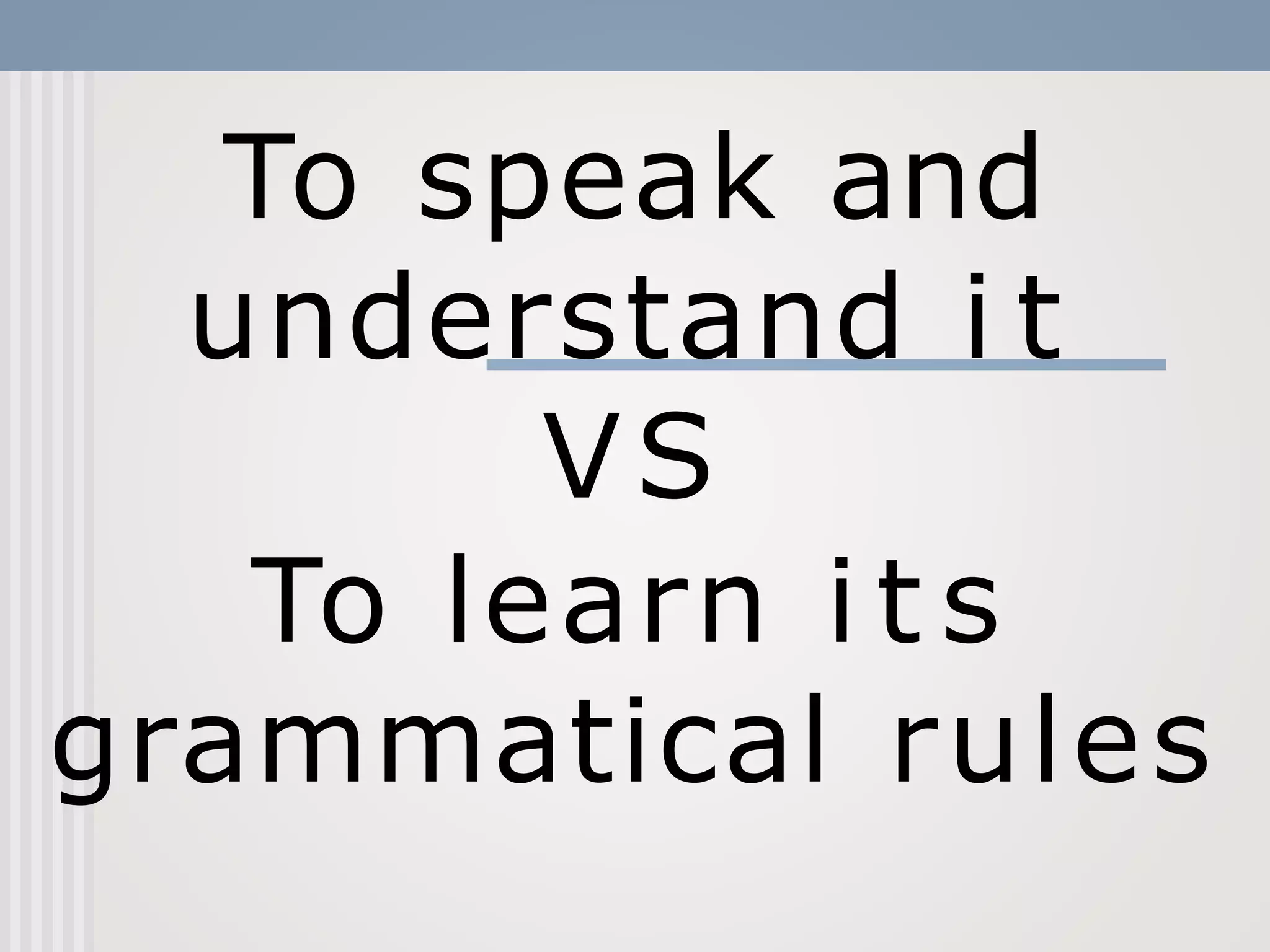 To speak and understand it
VS
To learn its grammatical rules